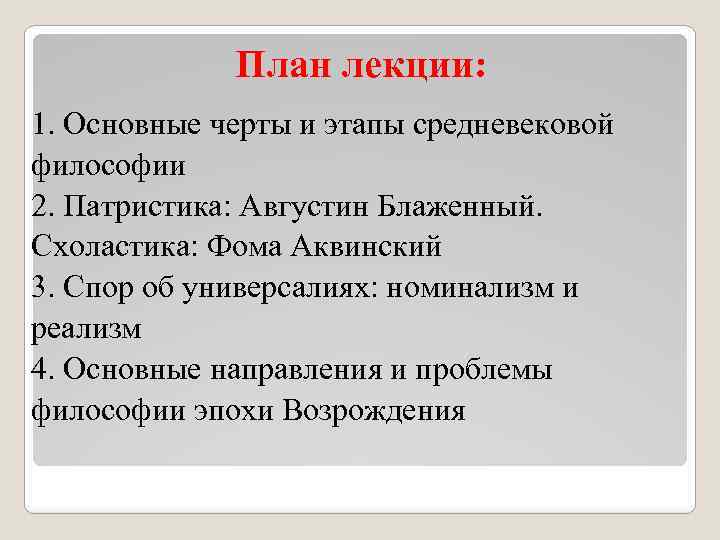 План лекции:

1. Основные черты и этапы средневековой философии
2. Патристика: Августин Блаженный. Схоластика: Фома Аквинский
3. Спор об универсалиях: номинализм и реализм
4. Основные направления и проблемы философии эпохи Возрождения